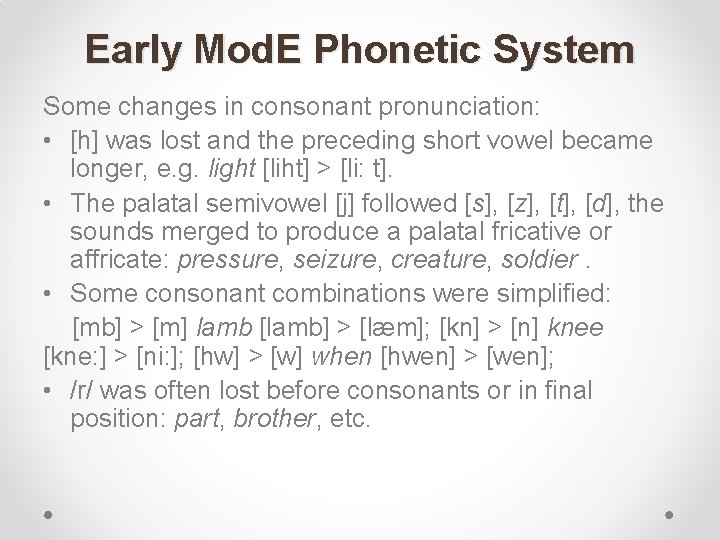 Early ModE Phonetic System

Some changes in consonant pronunciation:

• [h] was lost and the preceding short vowel became longer, e.g. light [liht] > [li: t].

• The palatal semivowel [j] followed [s], [z], [t], [d], the sounds merged to produce a palatal fricative or affricate: pressure, seizure, creature, soldier .

• Some consonant combinations were simplified:

[mb] > [m] lamb [lamb] > [læm]; [kn] > [n] knee [kne:] > [ni:]; [hw] > [w] when [hwen] > [wen];

• /r/ was often lost before consonants or in final position: part, brother, etc.